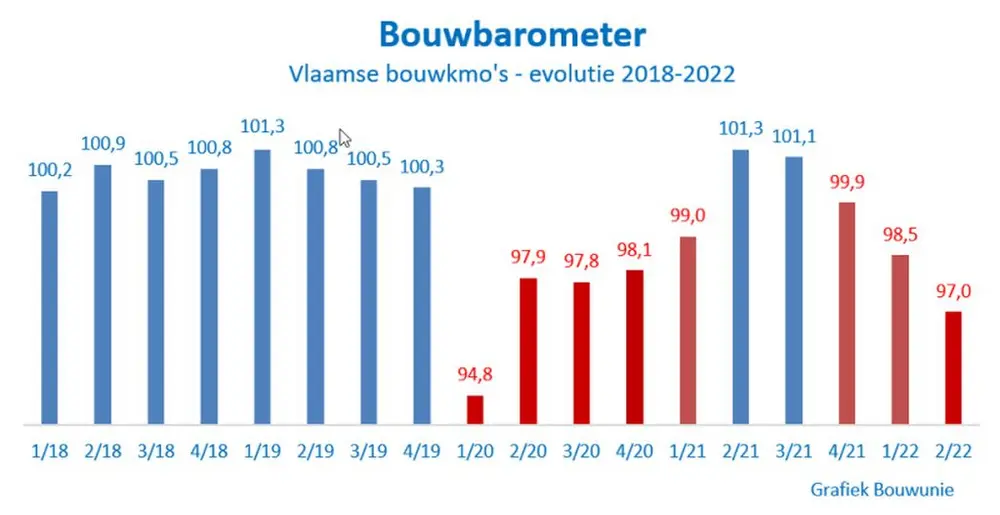 Bouwbarometer
Vlaamse bouwkmo's - evolutie 2018-2022

100,2
100,9
100,5
100,8
101,3
100,8
100,5
100,3
94,8
97,9
97,8
98,1
99,0
101,3
101,1
99,9
98,5
97,0

1/18 2/18 3/18 4/18 1/19 2/19 3/19 4/19 1/20 2/20 3/20 4/20 1/21 2/21 3/21 4/21 1/22 2/22

Grafiek Bouwunie